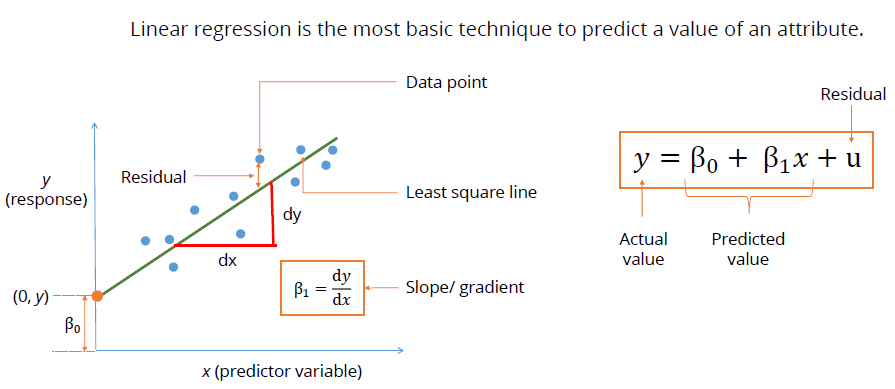 Linear regression is the most basic technique to predict a value of an attribute.

Data point

Residual

y
(response)

Least square line

dy

dx

$\beta_1 = \frac{dy}{dx}$

Slope/ gradient

(0, y)

$\beta_0$

x (predictor variable)

Residual

$y = \beta_0 + \beta_1 x + u$

Actual value

Predicted value